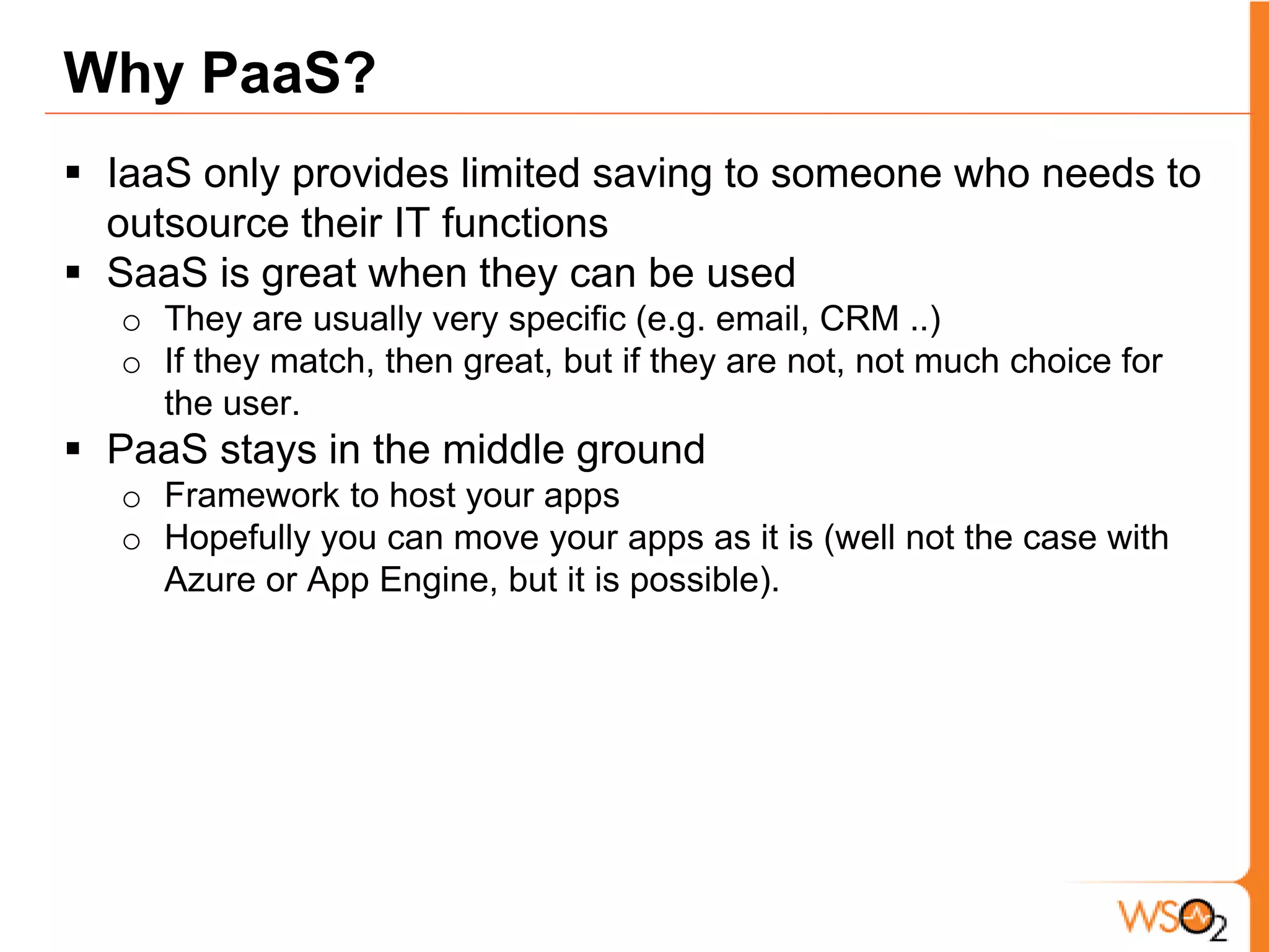 Why PaaS?

▪ IaaS only provides limited saving to someone who needs to outsource their IT functions

▪ SaaS is great when they can be used
  o They are usually very specific (e.g. email, CRM ..)
  o If they match, then great, but if they are not, not much choice for the user.

▪ PaaS stays in the middle ground
  o Framework to host your apps
  o Hopefully you can move your apps as it is (well not the case with Azure or App Engine, but it is possible).

WSO2